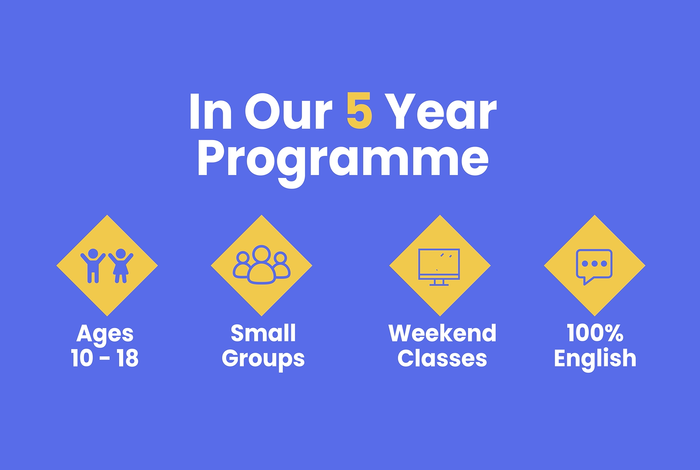 In Our 5 Year Programme

Ages 10 - 18

Small Groups

Weekend Classes

100% English